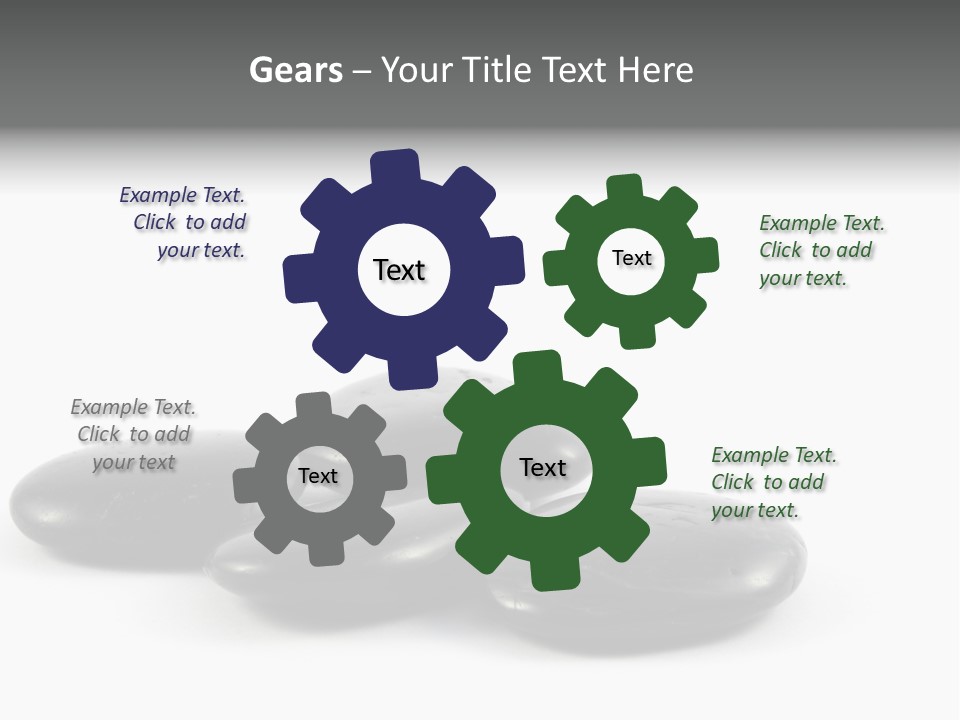 Gears – Your Title Text Here

Example Text. Click to add your text.

Text

Text

Example Text. Click to add your text.

Example Text. Click to add your text

Text

Text

Example Text. Click to add your text.